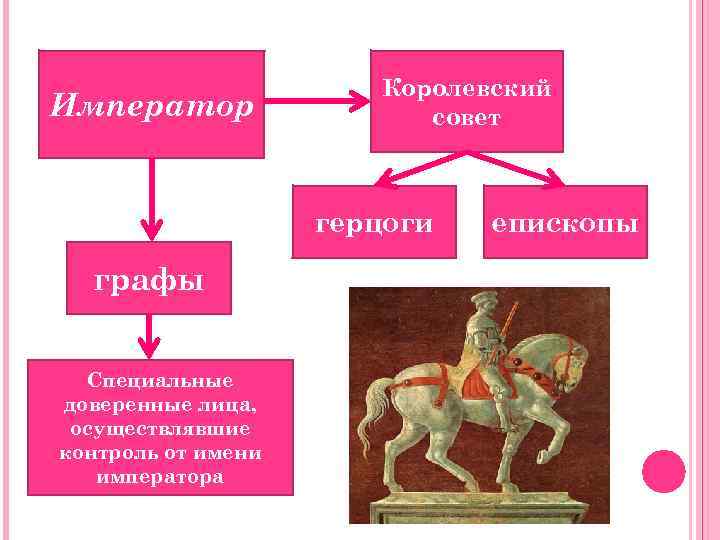 Император

Королевский совет

герцоги

епископы

графы

Специальные доверенные лица, осуществлявшие контроль от имени императора